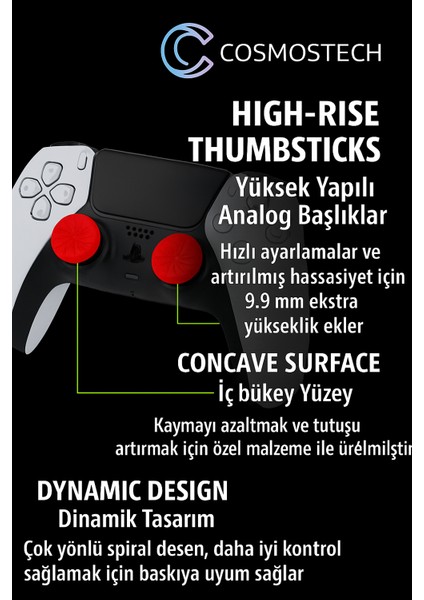 COSMOSTECH

HIGH-RISE THUMBSTICKS

Yüksek Yapılı Analog Başlıklar

Hızlı ayarlamalar ve artırılmış hassasiyet için 9.9 mm ekstra yükseklik ekler

CONCAVE SURFACE

İç bükey Yüzey

Kaymayı azaltmak ve tutuşu artırmak için özel malzeme ile ürélmilştir

DYNAMIC DESIGN

Dinamik Tasarım

Çok yönlü spiral desen, daha iyi kontrol sağlamak için baskıya uyum sağlar